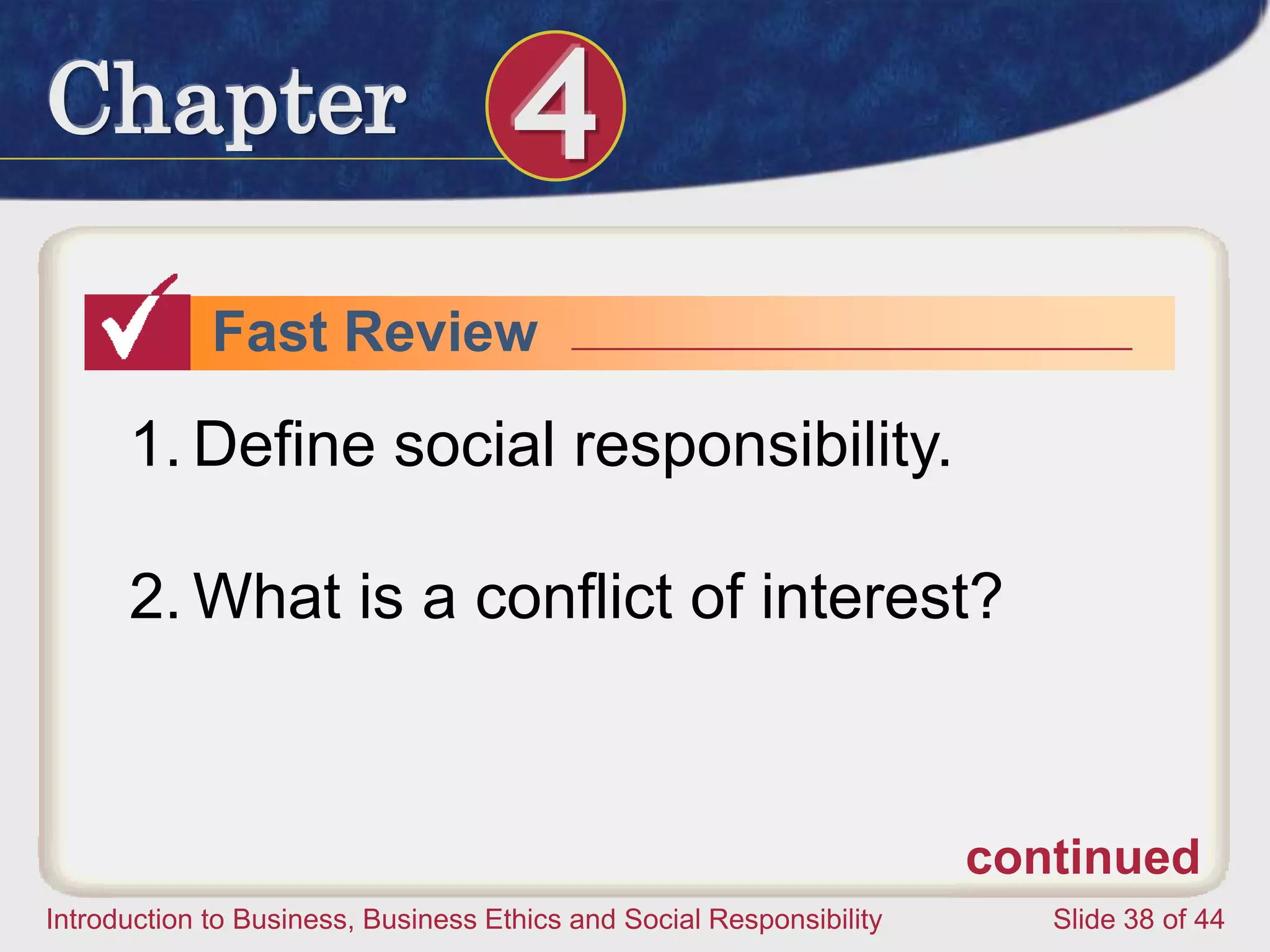 Chapter 4

Fast Review

1. Define social responsibility.

2. What is a conflict of interest?

continued

Introduction to Business, Business Ethics and Social Responsibility

Slide 38 of 44